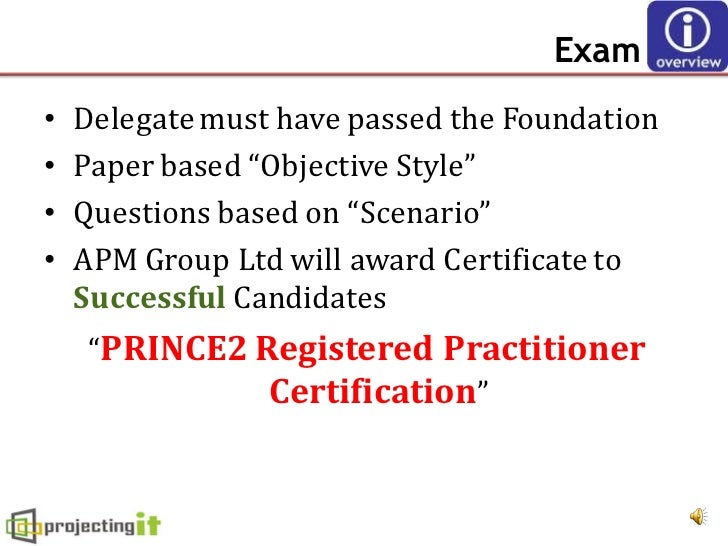 Exam

overview

• Delegate must have passed the Foundation
• Paper based “Objective Style”
• Questions based on “Scenario”
• APM Group Ltd will award Certificate to Successful Candidates

“PRINCE2 Registered Practitioner Certification”

projectingit